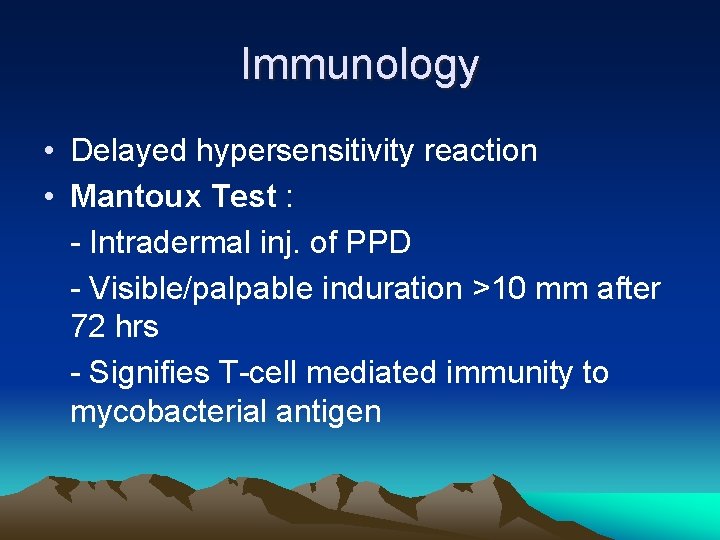 Immunology

• Delayed hypersensitivity reaction
• Mantoux Test :
- Intradermal inj. of PPD
- Visible/palpable induration >10 mm after 72 hrs
- Signifies T-cell mediated immunity to mycobacterial antigen